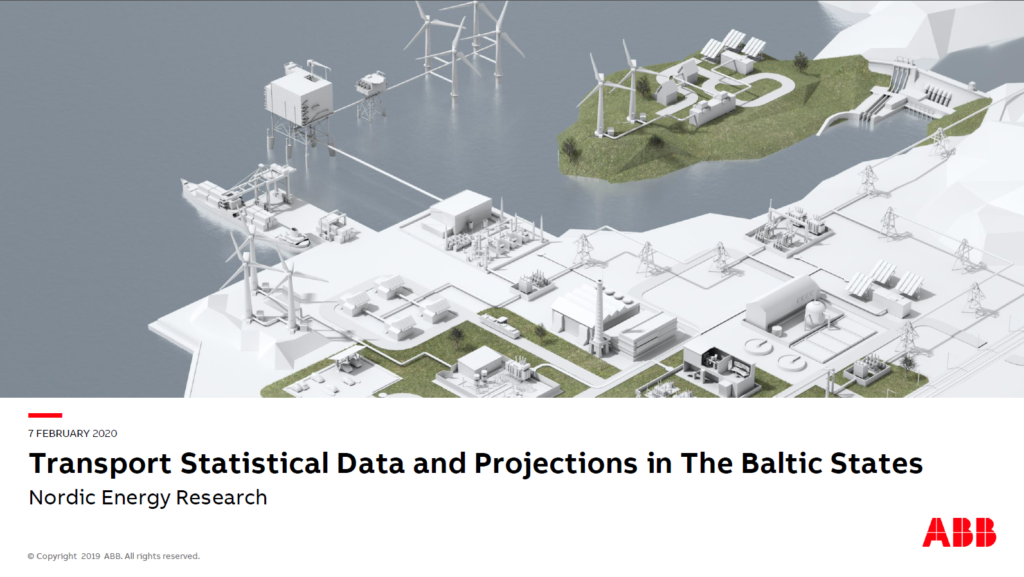 7 FEBRUARY 2020

Transport Statistical Data and Projections in The Baltic States

Nordic Energy Research

© Copyright 2019 ABB. All rights reserved.

ABB